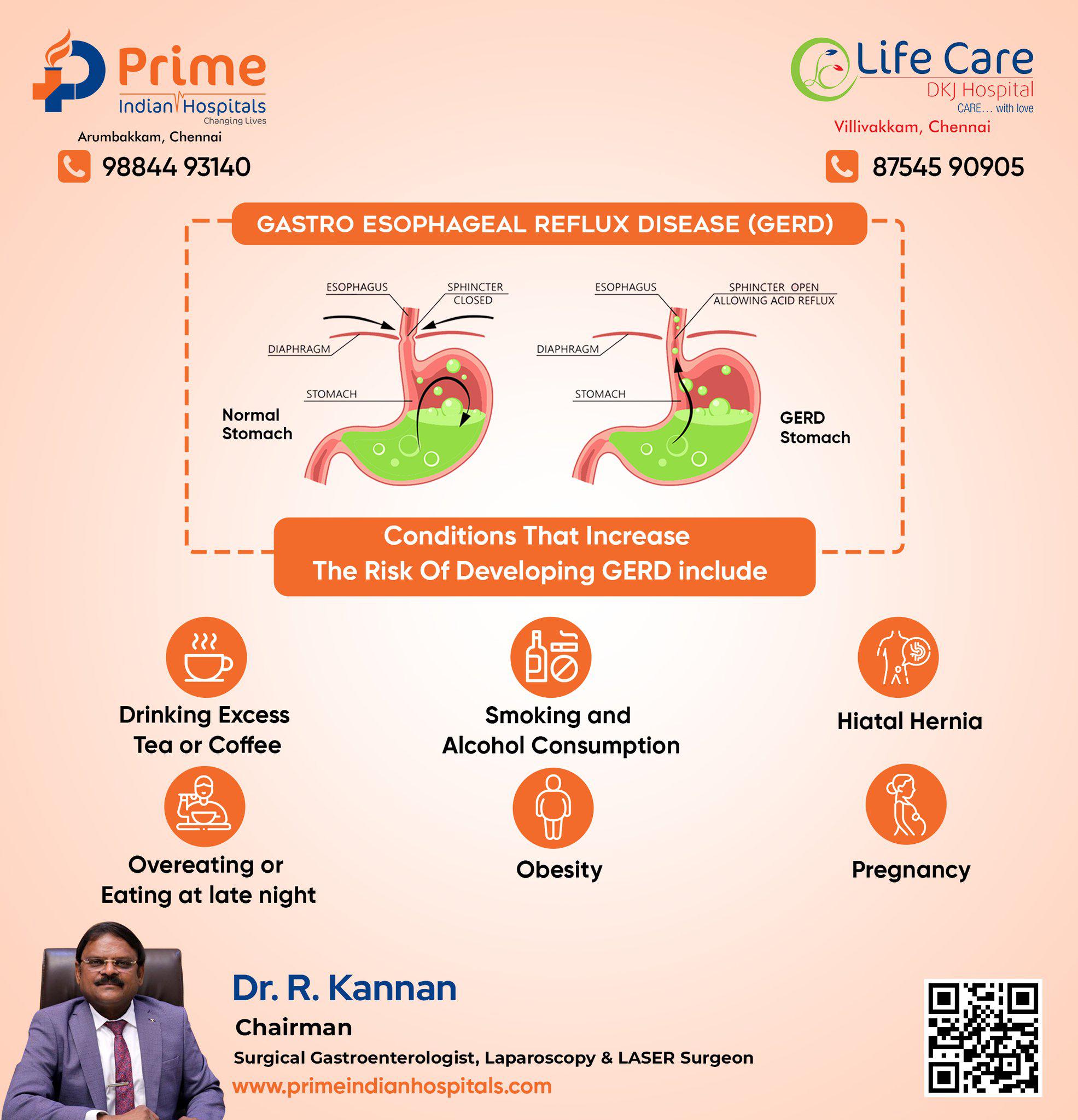 Prime
Indian Hospitals
Changing Lives
Arumbakkam, Chennai
98844 93140

Life Care
DKJ Hospital
CARE... with love
Villivakkam, Chennai
87545 90905

GASTRO ESOPHAGEAL REFLUX DISEASE (GERD)

ESOPHAGUS
SPHINCTER CLOSED
DIAPHRAGM
STOMACH
Normal Stomach

ESOPHAGUS
SPHINCTER OPEN ALLOWING ACID REFLUX
DIAPHRAGM
STOMACH
GERD Stomach

Conditions That Increase The Risk Of Developing GERD include

Drinking Excess Tea or Coffee

Smoking and Alcohol Consumption

Hiatal Hernia

Overeating or Eating at late night

Obesity

Pregnancy

Dr. R. Kannan
Chairman
Surgical Gastroenterologist, Laparoscopy & LASER Surgeon
www.primeindianhospitals.com